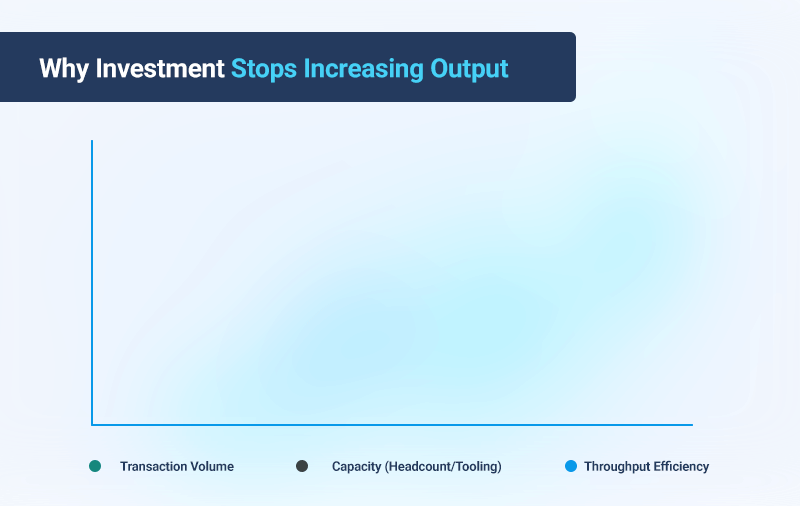 Why Investment Stops Increasing Output

Transaction Volume
Capacity (Headcount/Tooling)
Throughput Efficiency